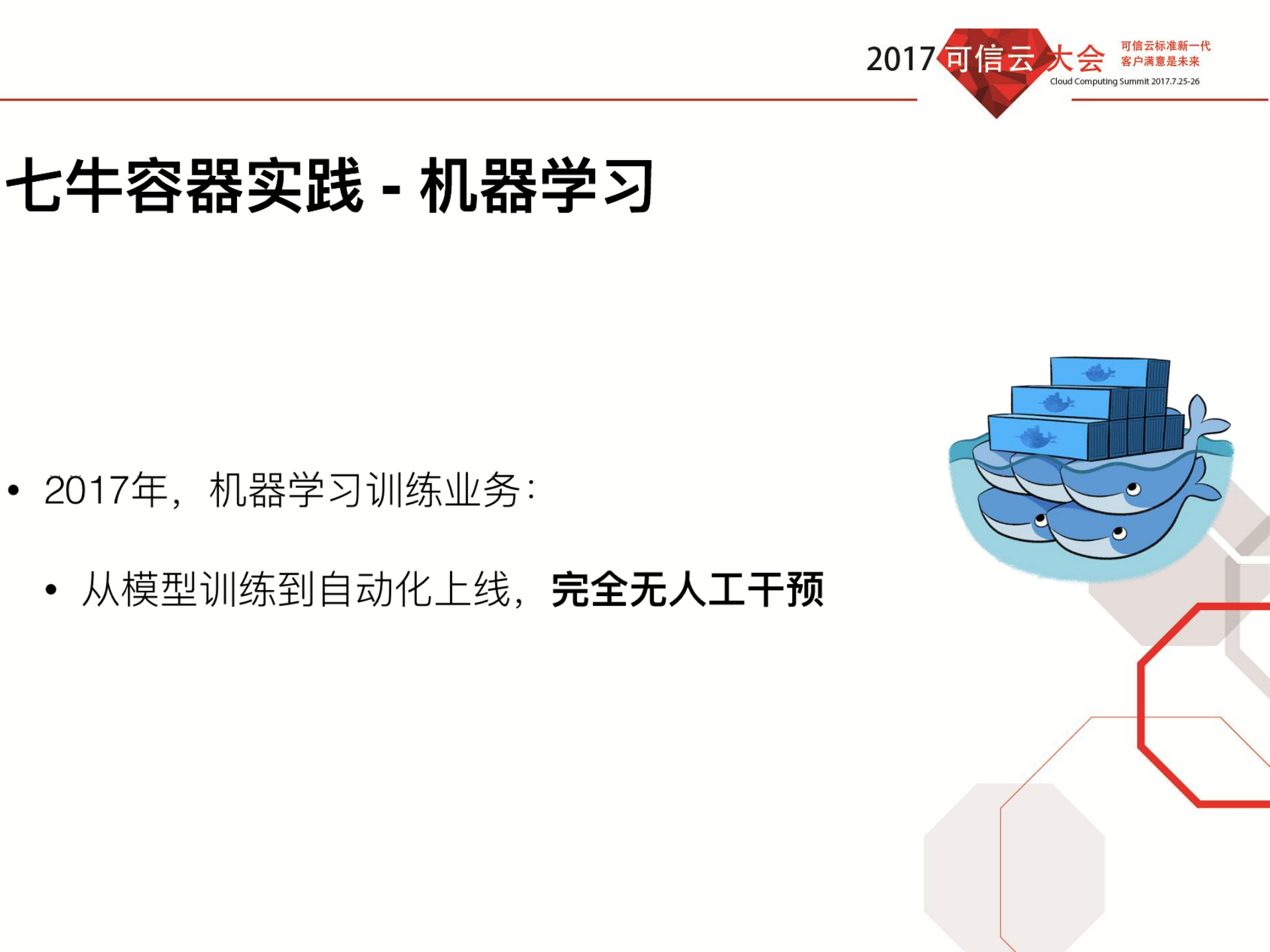 2017 可信云大会 可信云标准新一代 客户满意是未来
Cloud Computing Summit 2017.7.25-26

七牛容器实践 - 机器学习

• 2017年，机器学习训练业务：

• 从模型训练到自动化上线，完全无人工干预